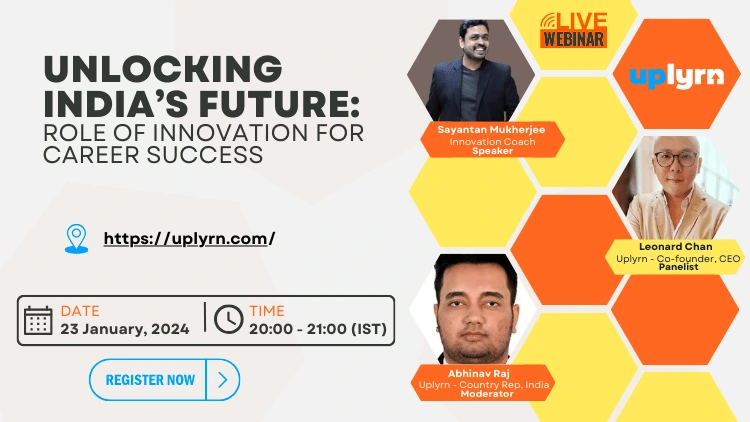 UNLOCKING INDIA'S FUTURE:
ROLE OF INNOVATION FOR CAREER SUCCESS

https://uplyrn.com/

DATE
23 January, 2024

TIME
20:00 - 21:00 (IST)

REGISTER NOW

LIVE WEBINAR

uplyrn

Sayantan Mukherjee
Innovation Coach
Speaker

Leonard Chan
Uplyrn - Co-founder, CEO
Panelist

Abhinav Raj
Uplyrn - Country Rep, India
Moderator